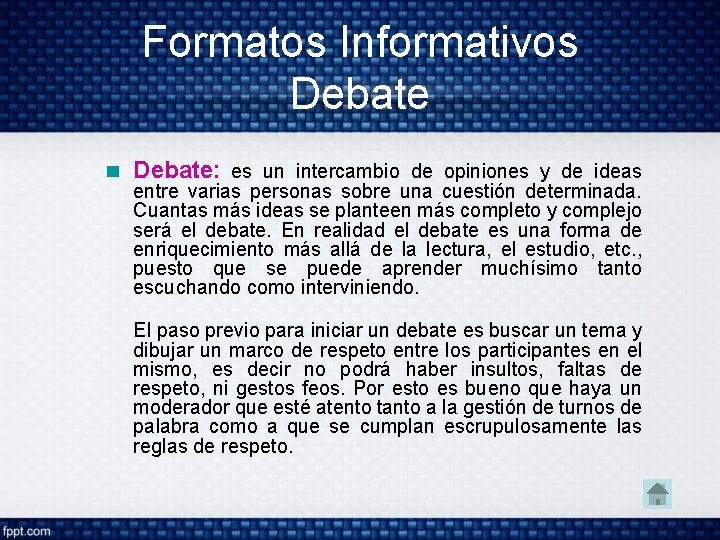 Formatos Informativos
Debate

Debate: es un intercambio de opiniones y de ideas entre varias personas sobre una cuestión determinada. Cuantas más ideas se planteen más completo y complejo será el debate. En realidad el debate es una forma de enriquecimiento más allá de la lectura, el estudio, etc., puesto que se puede aprender muchísimo tanto escuchando como interviniendo.

El paso previo para iniciar un debate es buscar un tema y dibujar un marco de respeto entre los participantes en el mismo, es decir no podrá haber insultos, faltas de respeto, ni gestos feos. Por esto es bueno que haya un moderador que esté atento tanto a la gestión de turnos de palabra como a que se cumplan escrupulosamente las reglas de respeto.

fppt.com